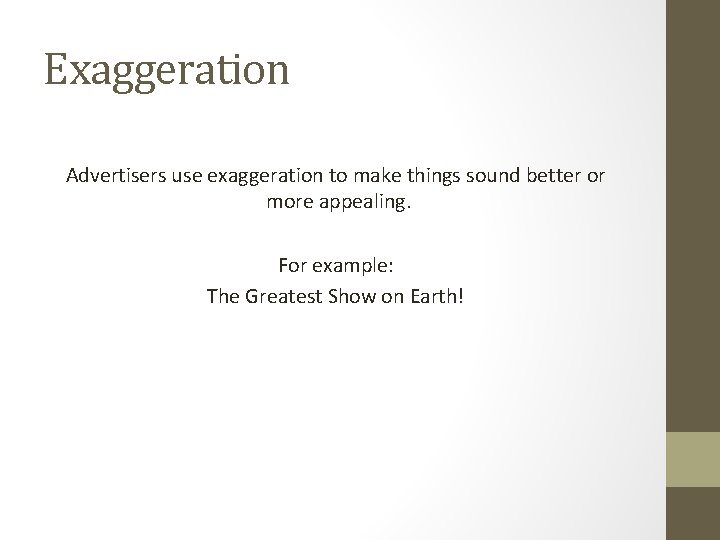 Exaggeration

Advertisers use exaggeration to make things sound better or more appealing.

For example:
The Greatest Show on Earth!